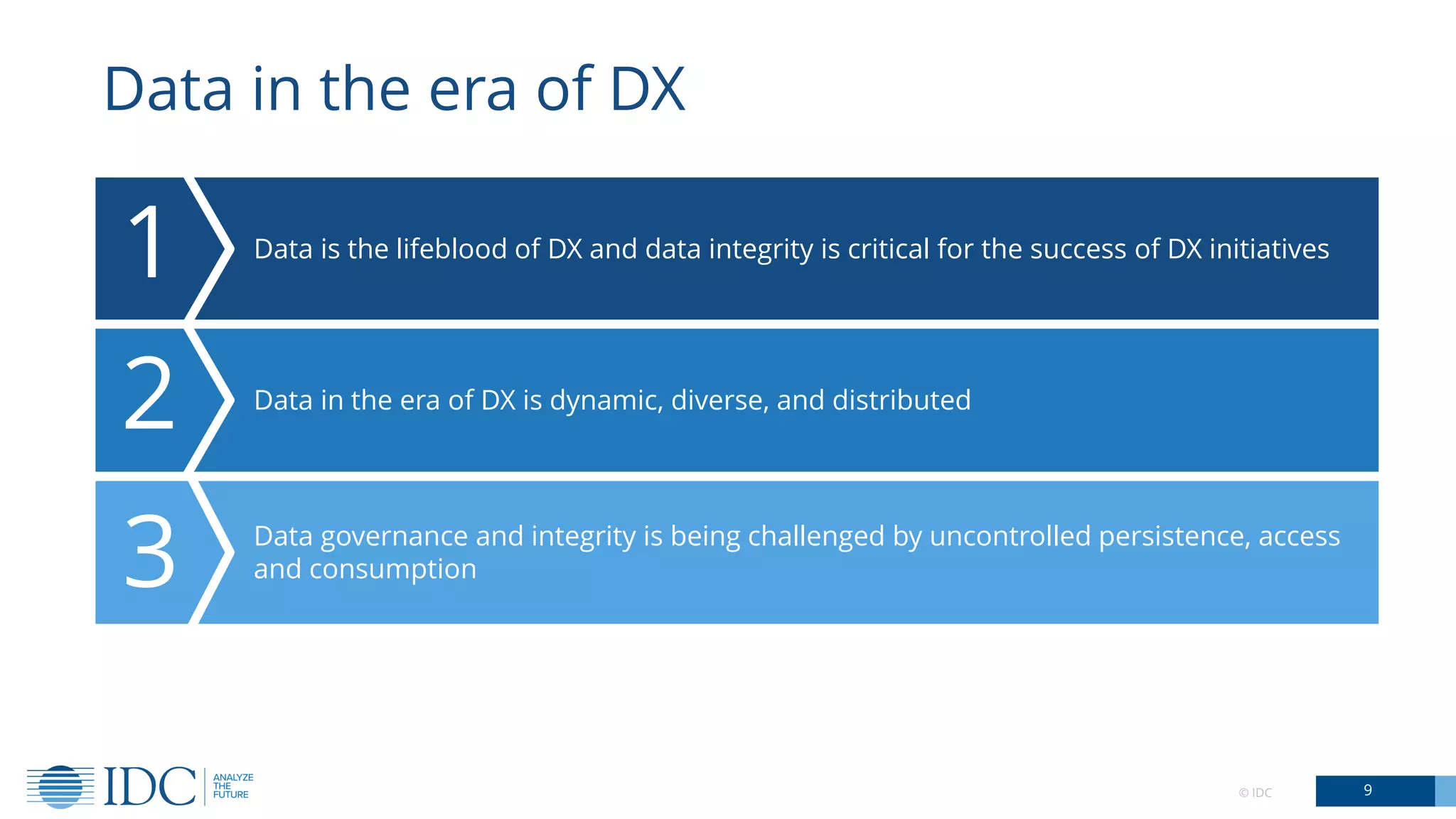 Data in the era of DX

1

Data is the lifeblood of DX and data integrity is critical for the success of DX initiatives

2

Data in the era of DX is dynamic, diverse, and distributed

3

Data governance and integrity is being challenged by uncontrolled persistence, access and consumption

IDC ANALYZE THE FUTURE

© IDC

9